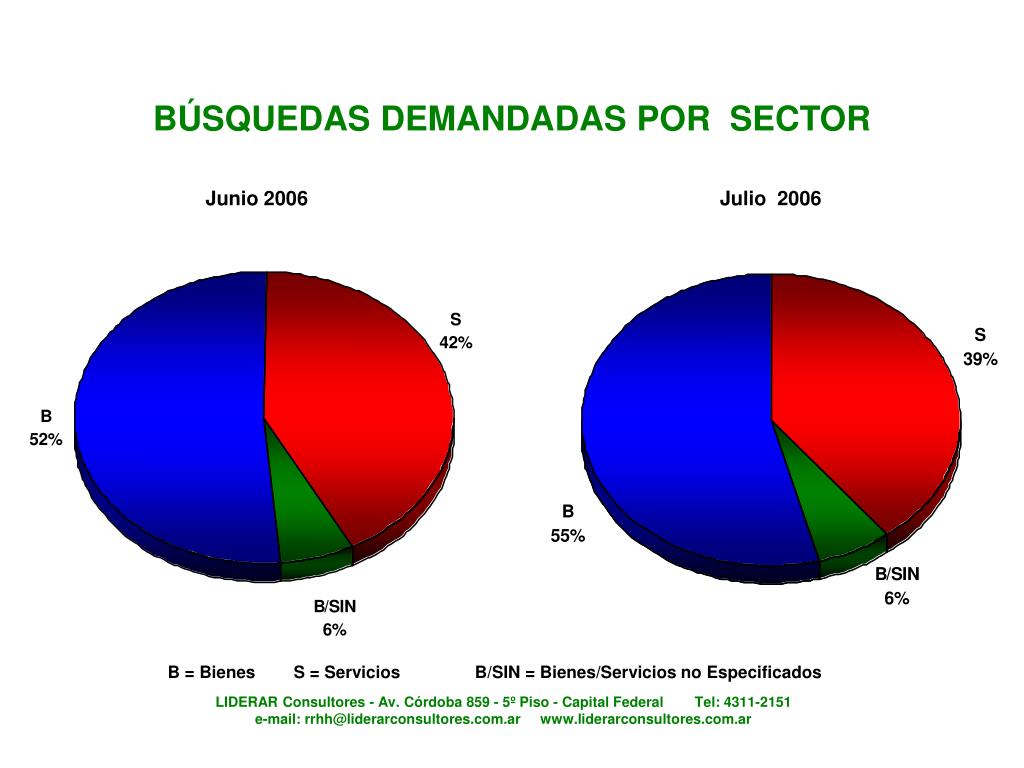 BÚSQUEDAS DEMANDADAS POR SECTOR

Junio 2006

S
42%

B
52%

B/SIN
6%

Julio 2006

S
39%

B
55%

B/SIN
6%

B = Bienes S = Servicios B/SIN = Bienes/Servicios no Especificados

LIDERAR Consultores - Av. Córdoba 859 - 5º Piso - Capital Federal Tel: 4311-2151
e-mail: rrhh@liderarconsultores.com.ar www.liderarconsultores.com.ar